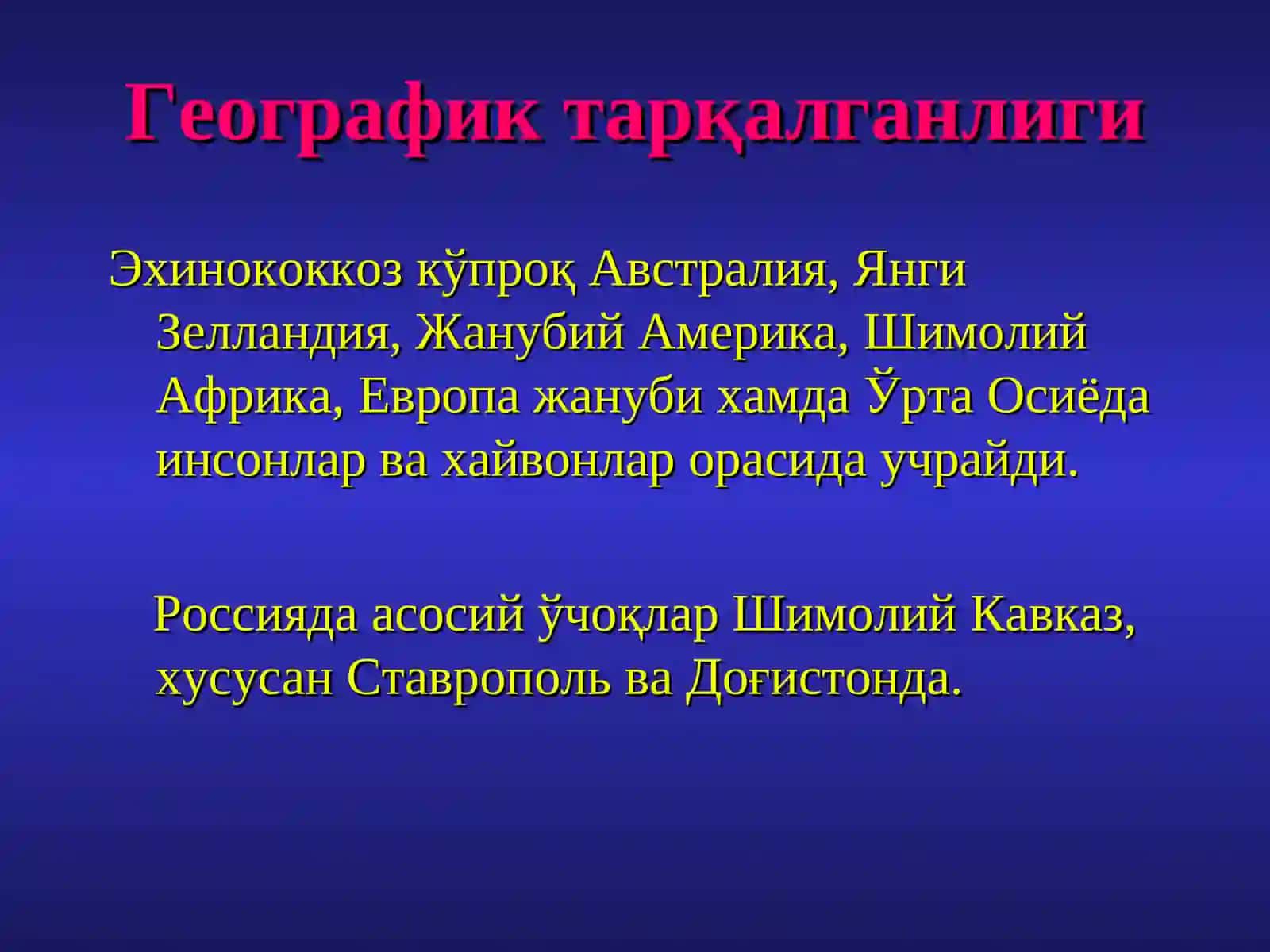 Географик тарқалганлиги

Эхинококкоз кўпроқ Австралия, Янги Зелландия, Жанубий Америка, Шимолий Африка, Европа жануби хамда Ўрта Осиёда инсонлар ва хайвонлар орасида учрайди.

Россияда асосий ўчоқлар Шимолий Кавказ, хусусан Ставрополь ва Доғистонда.